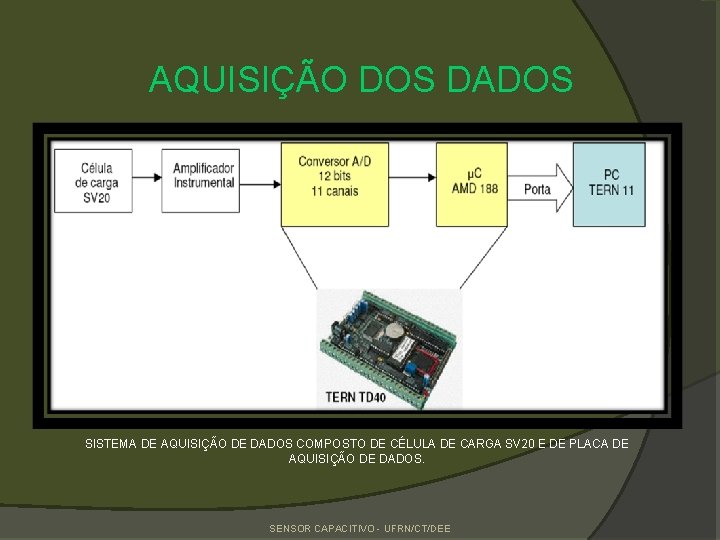 AQUISIÇÃO DOS DADOS

Célula de carga SV20

Amplificador Instrumental

Conversor A/D 12 bits 11 canais

µC AMD 188

Porta

PC TERN 11

TERN TD40

SISTEMA DE AQUISIÇÃO DE DADOS COMPOSTO DE CÉLULA DE CARGA SV20 E DE PLACA DE AQUISIÇÃO DE DADOS.

SENSOR CAPACITIVO - UFRN/CT/DEE